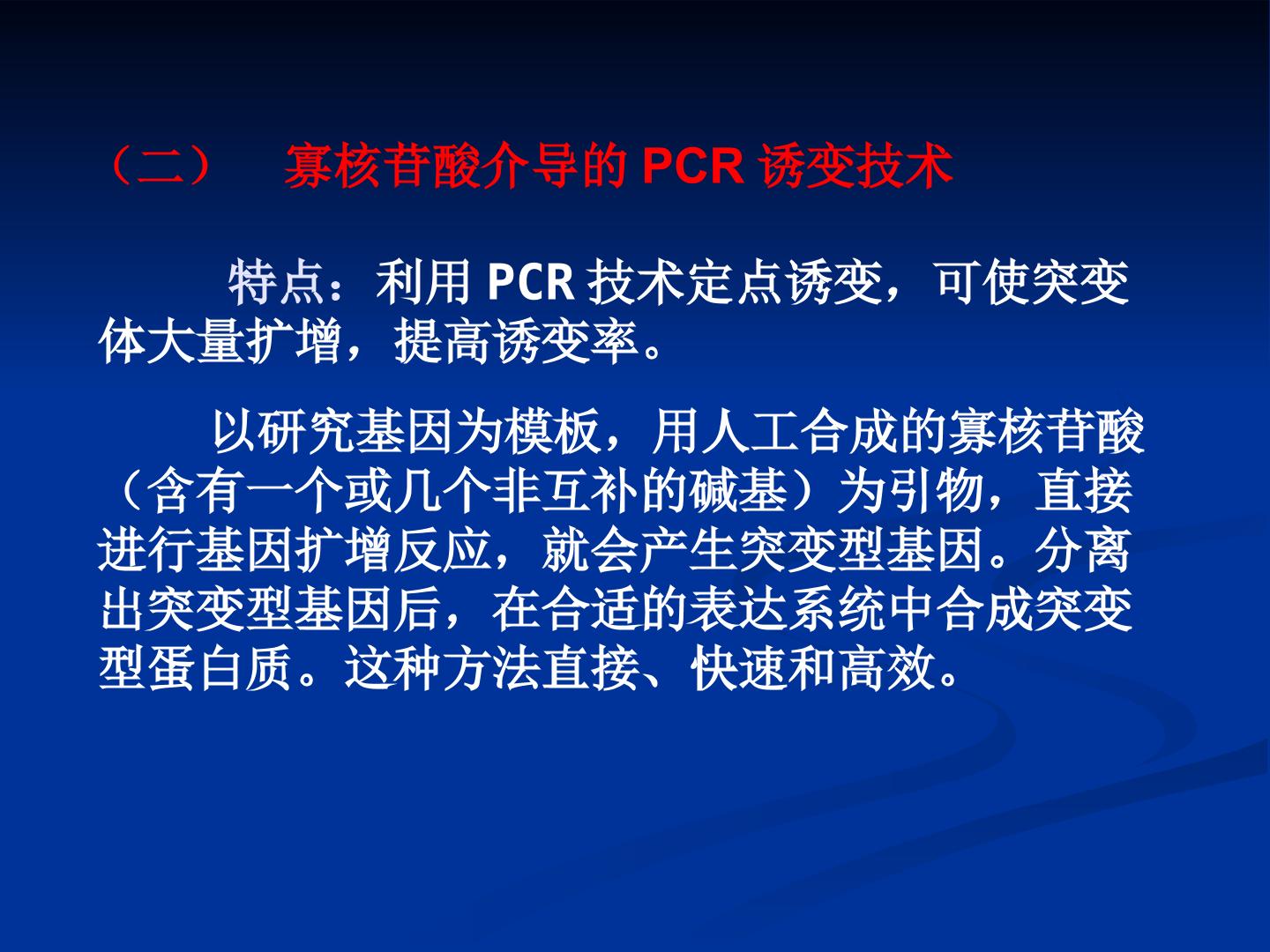 （二）　寡核苷酸介导的 PCR 诱变技术

特点：利用 PCR 技术定点诱变，可使突变体大量扩增，提高诱变率。

以研究基因为模板，用人工合成的寡核苷酸（含有一个或几个非互补的碱基）为引物，直接进行基因扩增反应，就会产生突变型基因。分离出突变型基因后，在合适的表达系统中合成突变型蛋白质。这种方法直接、快速和高效。